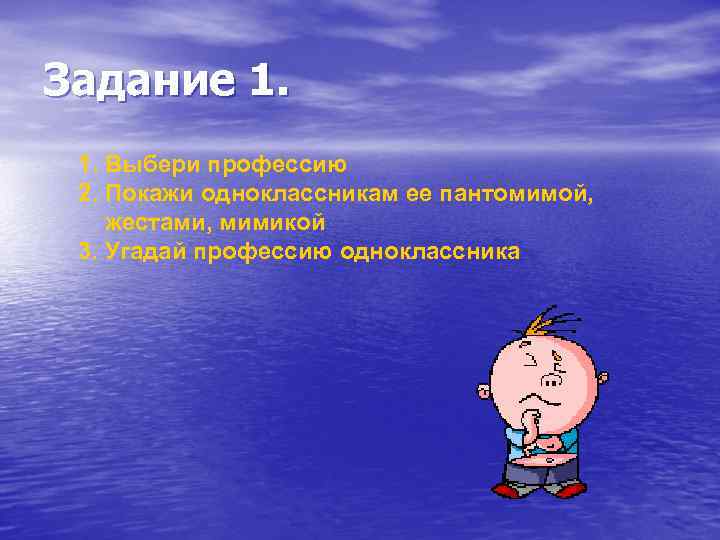 Задание 1.

1. Выбери профессию
2. Покажи одноклассникам ее пантомимой, жестами, мимикой
3. Угадай профессию одноклассника